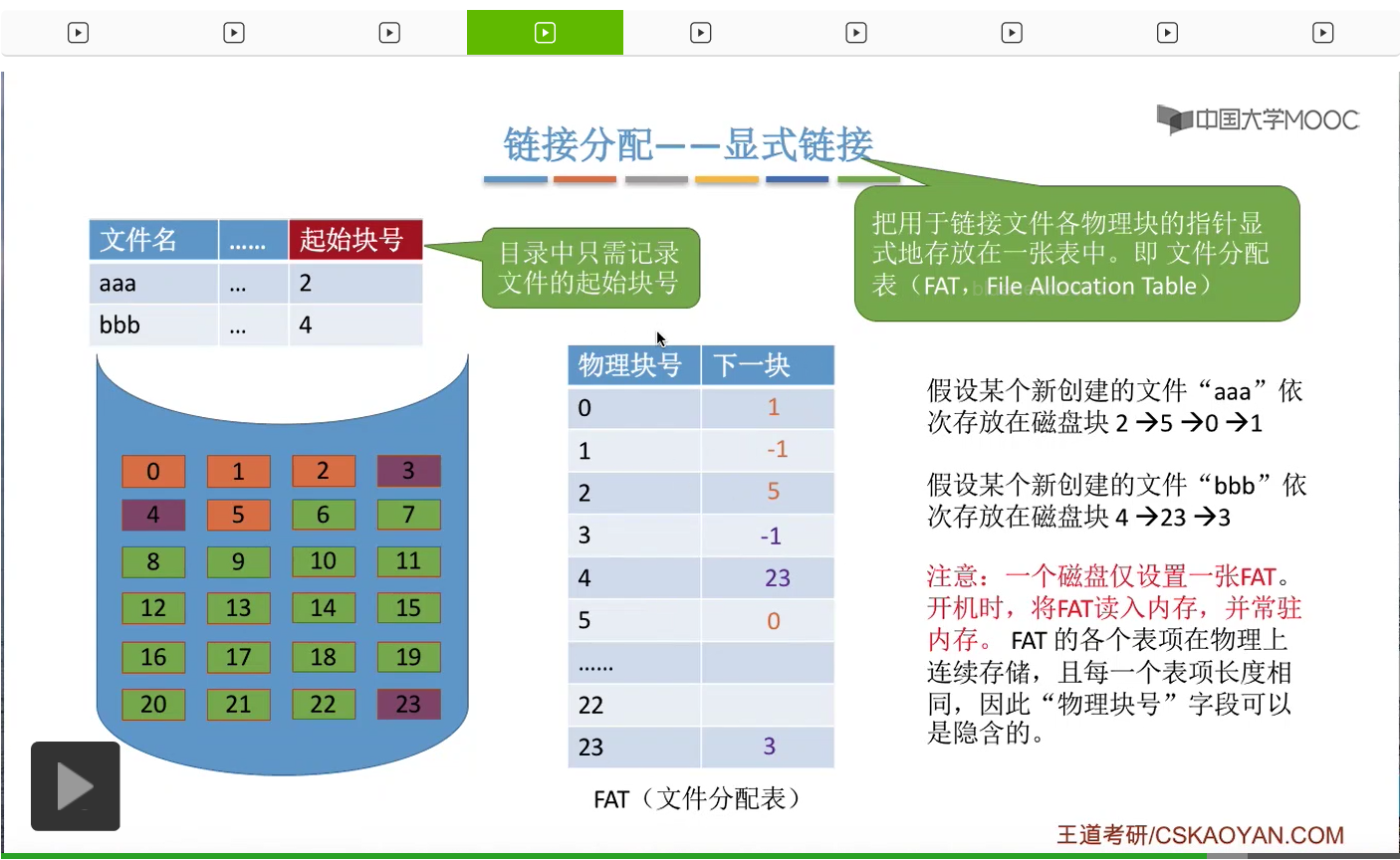 中国大学MOOC

链接分配——显式链接

把用于链接文件各物理块的指针显式地存放在一张表中。即 文件分配表（FAT，File Allocation Table）

| 文件名 | …… | 起始块号 |
|---|---|---|
| aaa | … | 2 |
| bbb | … | 4 |

目录中只需记录文件的起始块号

0 1 2 3
4 5 6 7
8 9 10 11
12 13 14 15
16 17 18 19
20 21 22 23

| 物理块号 | 下一块 |
|---|---|
| 0 | 1 |
| 1 | -1 |
| 2 | 5 |
| 3 | -1 |
| 4 | 23 |
| 5 | 0 |
| …… | |
| 22 | |
| 23 | 3 |

FAT（文件分配表）

假设某个新创建的文件“aaa”依次存放在磁盘块 2 →5 →0 →1

假设某个新创建的文件“bbb”依次存放在磁盘块 4 →23 →3

注意：一个磁盘仅设置一张FAT。开机时，将FAT读入内存，并常驻内存。 FAT 的各个表项在物理上连续存储，且每一个表项长度相同，因此“物理块号”字段可以是隐含的。

王道考研/CSKAOYAN.COM